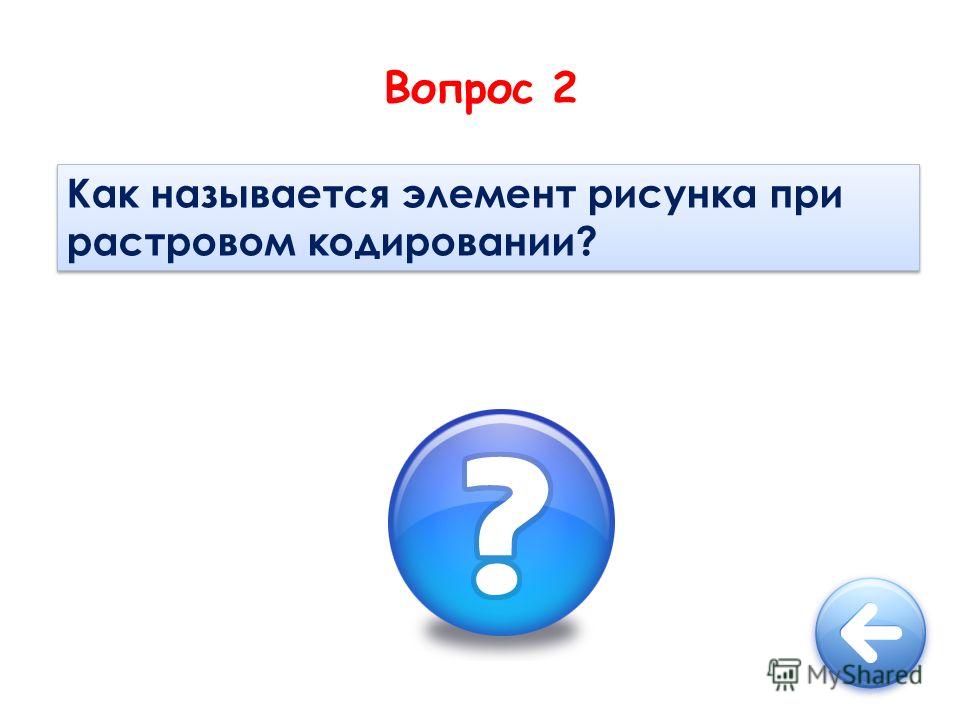 Вопрос 2

Как называется элемент рисунка при растровом кодировании?

?

MyShared